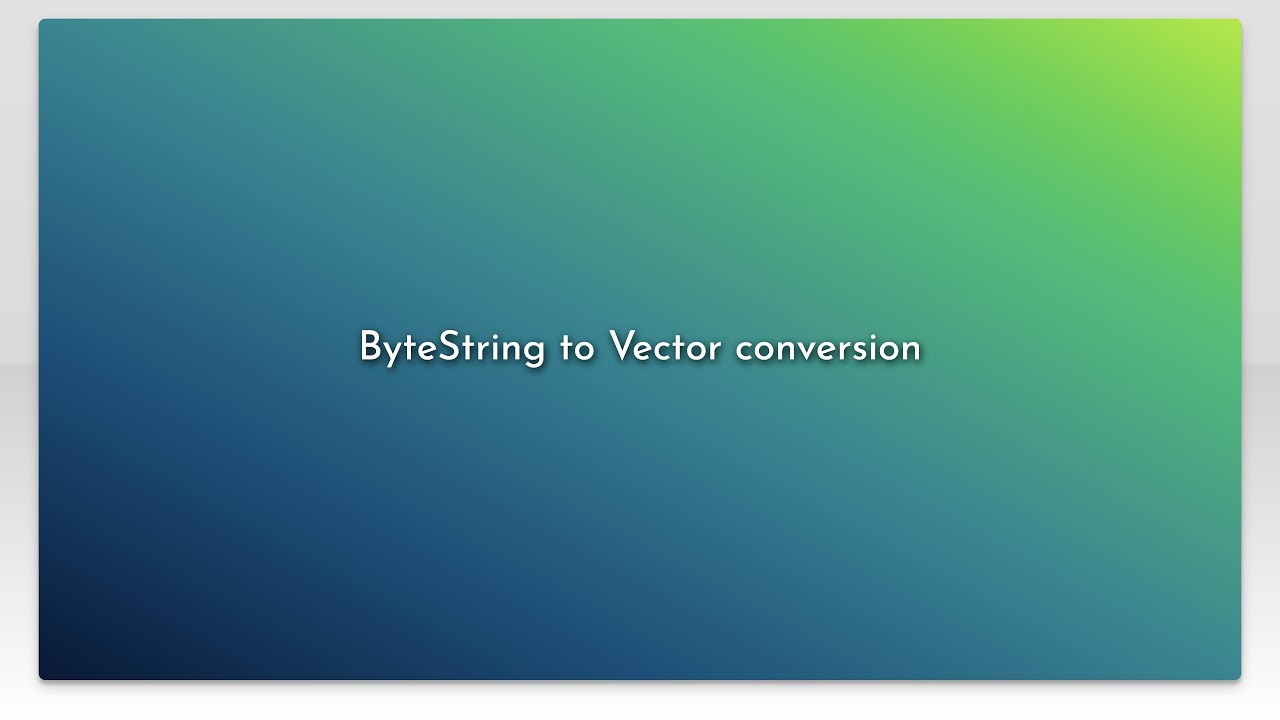 ByteString to Vector conversion